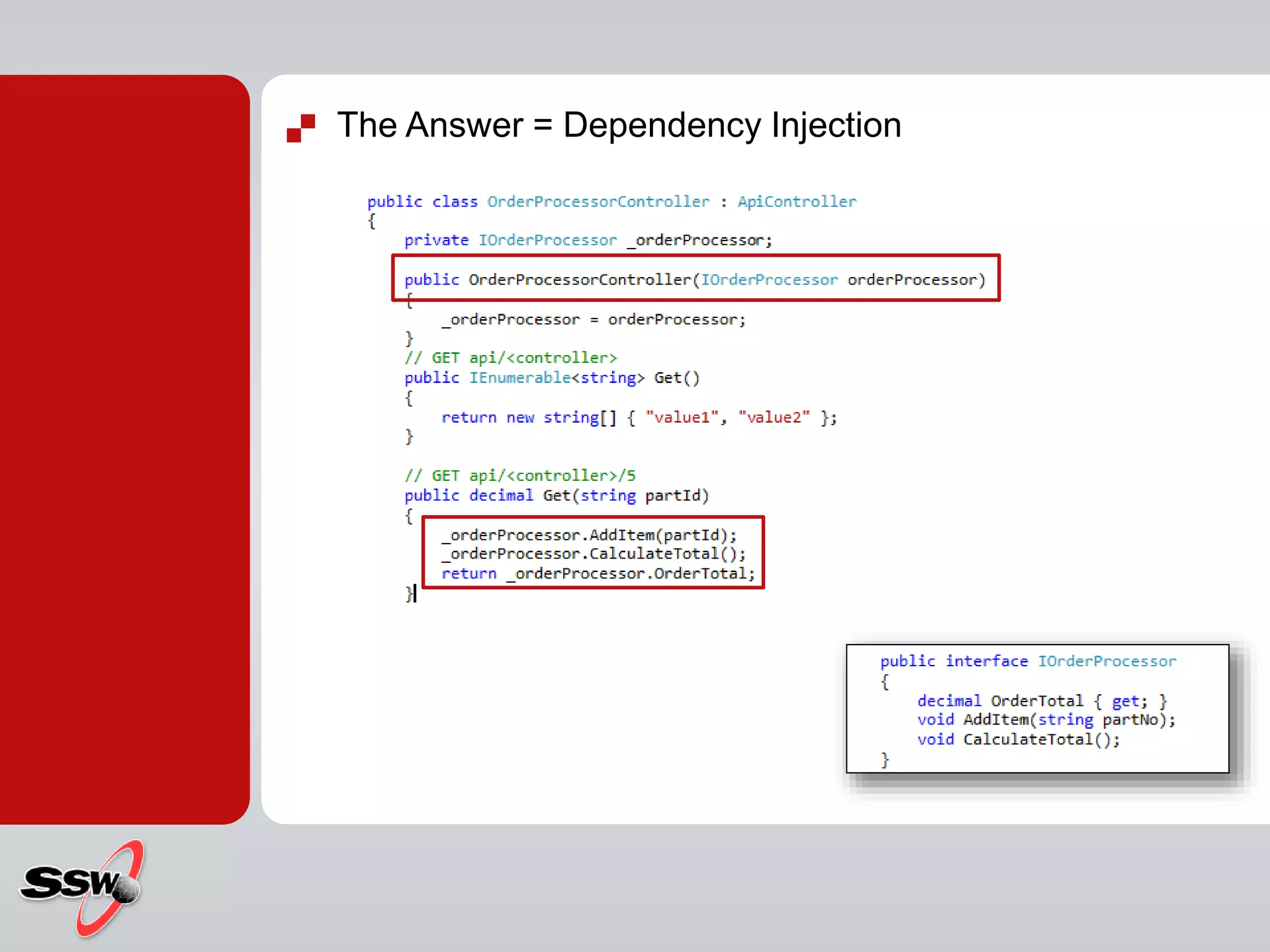 The Answer = Dependency Injection

public class OrderProcessorController : ApiController
{
    private IOrderProcessor _orderProcessor;

    public OrderProcessorController(IOrderProcessor orderProcessor)
    {
        _orderProcessor = orderProcessor;
    }
    // GET api/<controller>
    public IEnumerable<string> Get()
    {
        return new string[] { "value1", "value2" };
    }

    // GET api/<controller>/5
    public decimal Get(string partId)
    {
        _orderProcessor.AddItem(partId);
        _orderProcessor.CalculateTotal();
        return _orderProcessor.OrderTotal;
    }

public interface IOrderProcessor
{
    decimal OrderTotal { get; }
    void AddItem(string partNo);
    void CalculateTotal();
}

SSW